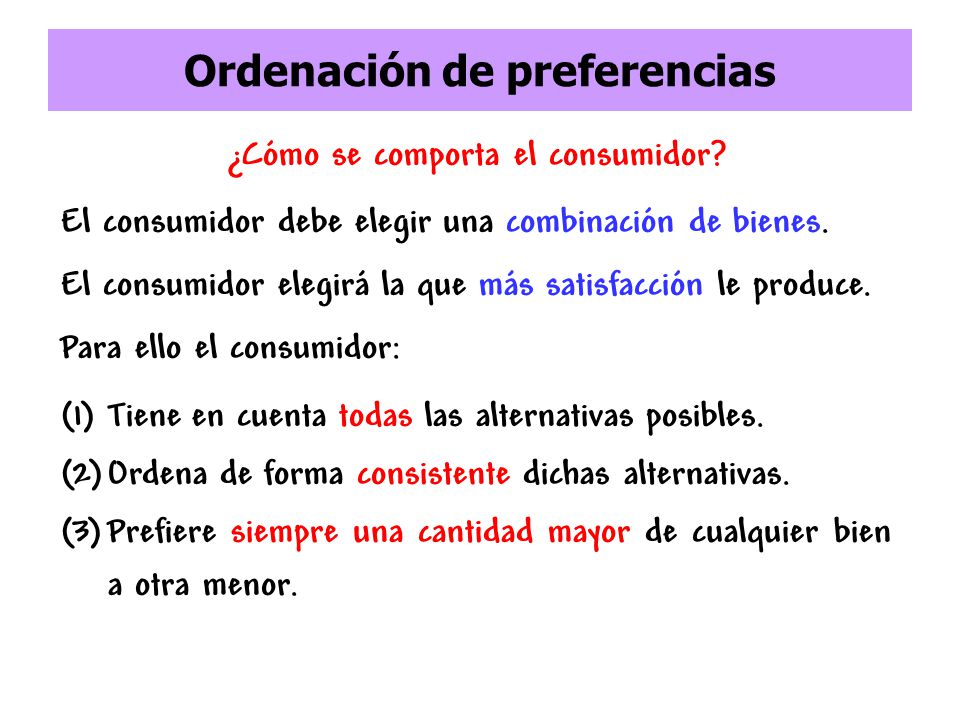 Ordenación de preferencias

¿Cómo se comporta el consumidor?

El consumidor debe elegir una combinación de bienes.

El consumidor elegirá la que más satisfacción le produce.

Para ello el consumidor:

(1) Tiene en cuenta todas las alternativas posibles.

(2) Ordena de forma consistente dichas alternativas.

(3) Prefiere siempre una cantidad mayor de cualquier bien a otra menor.